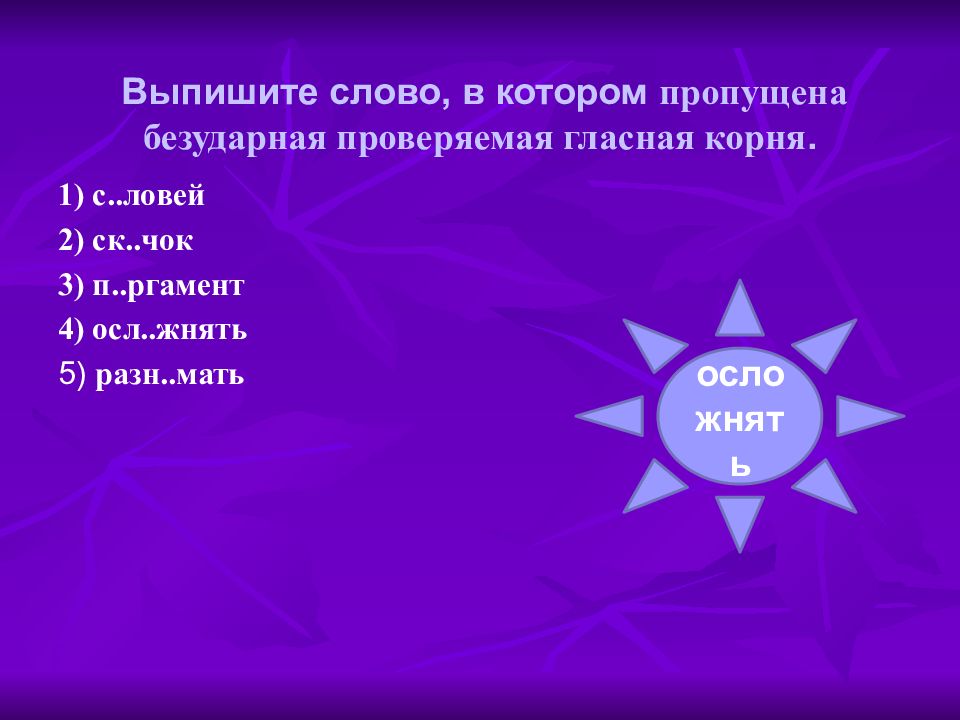 Выпишите слово, в котором пропущена безударная проверяемая гласная корня.

1) с..ловей
2) ск..чок
3) п..ргамент
4) осл..жнять
5) разн..мать

осло
жнят
ь